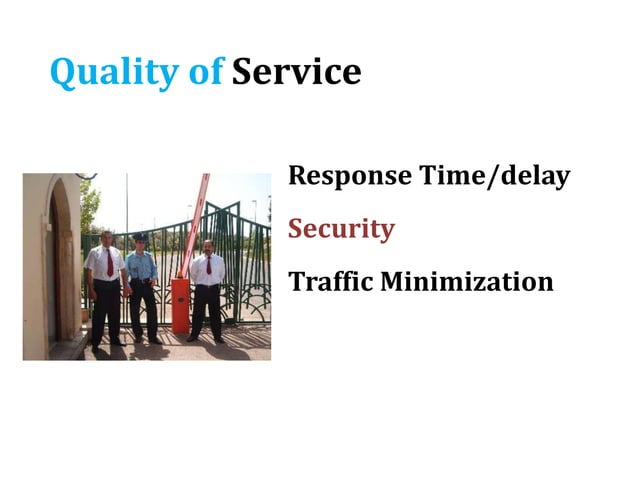 Quality of Service

Response Time/delay

Security

Traffic Minimization